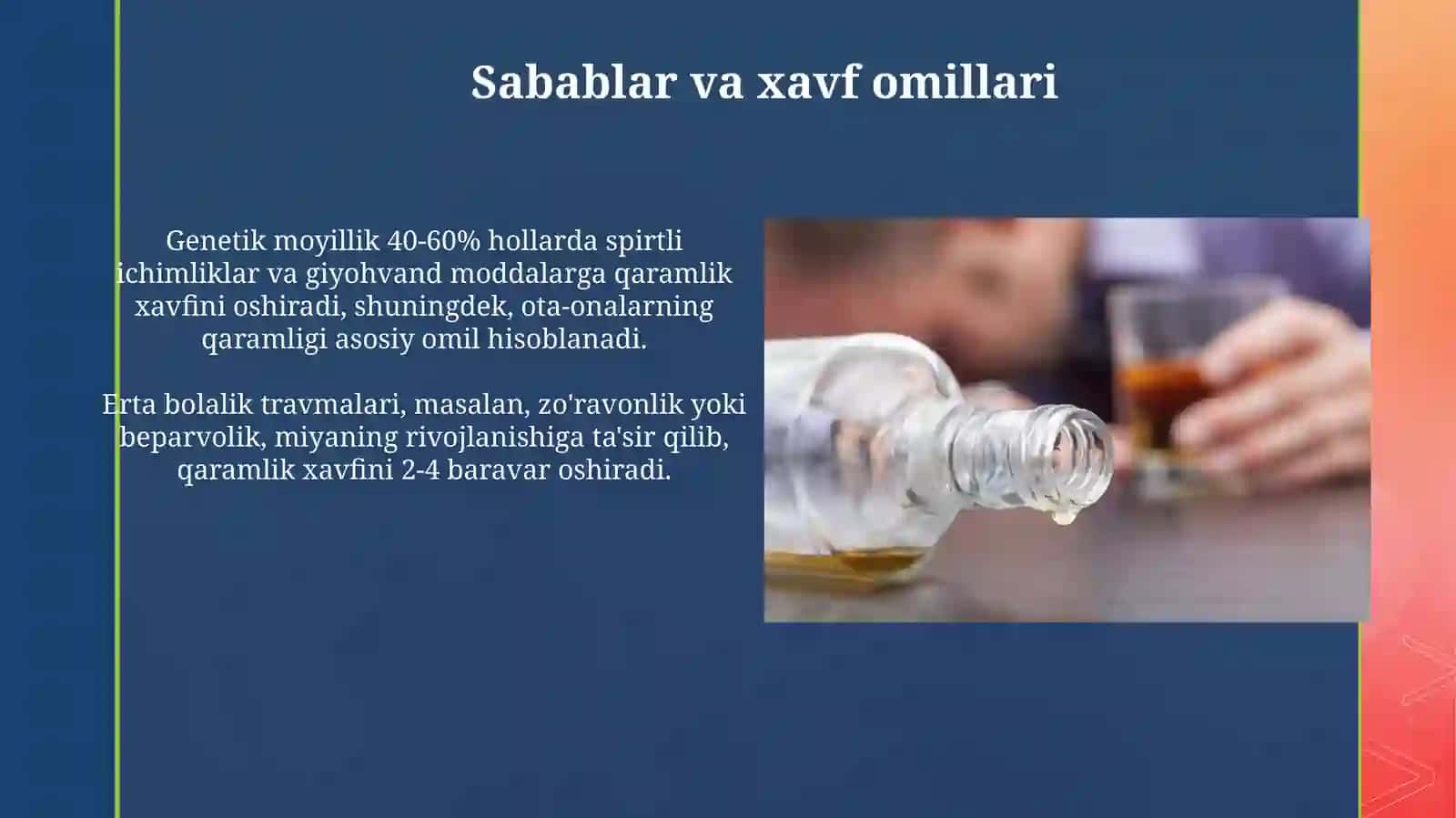 Sabablar va xavf omillari

Genetik moyillik 40-60% hollarda spirtli ichimliklar va giyohvand moddalarga qaramlik xavfini oshiradi, shuningdek, ota-onalarning qaramligi asosiy omil hisoblanadi.

Erta bolalik travmalari, masalan, zo'ravonlik yoki beparvolik, miyaning rivojlanishiga ta'sir qilib, qaramlik xavfini 2-4 baravar oshiradi.